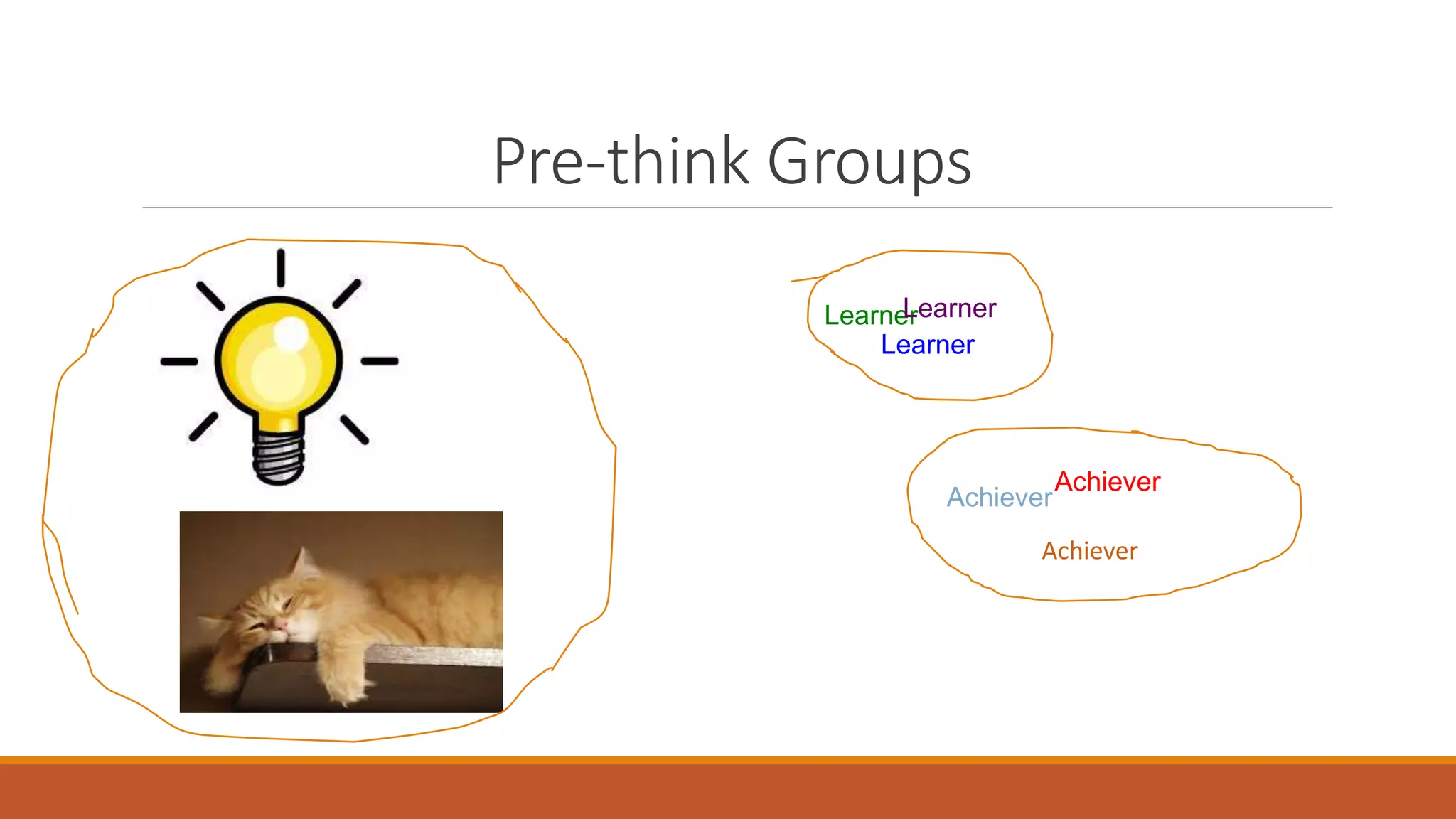 Pre-think Groups

Learner Learner
Learner

Achiever Achiever
Achiever